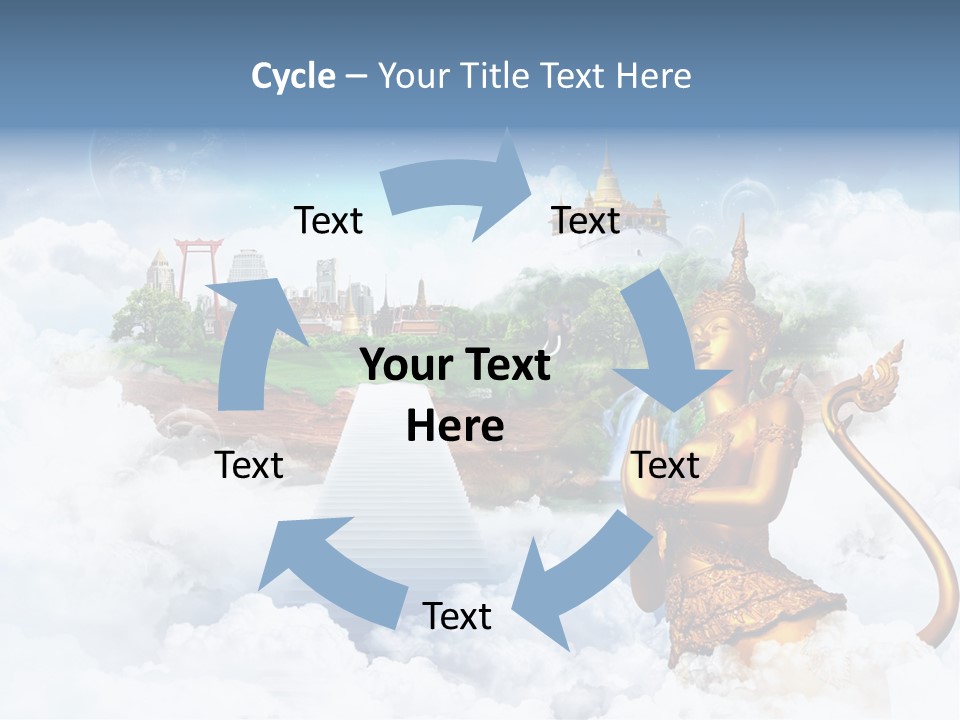 Cycle – Your Title Text Here

Text

Text

Your Text Here

Text

Text

Text